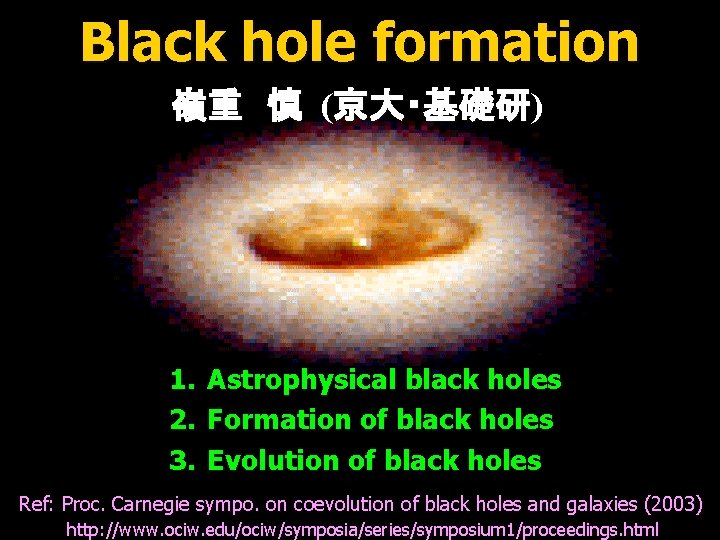 Black hole formation

嶺重 慎 (京大・基礎研)

1. Astrophysical black holes
2. Formation of black holes
3. Evolution of black holes

Ref: Proc. Carnegie sympo. on coevolution of black holes and galaxies (2003)
http://www.ociw.edu/ociw/symposia/series/symposium1/proceedings.html